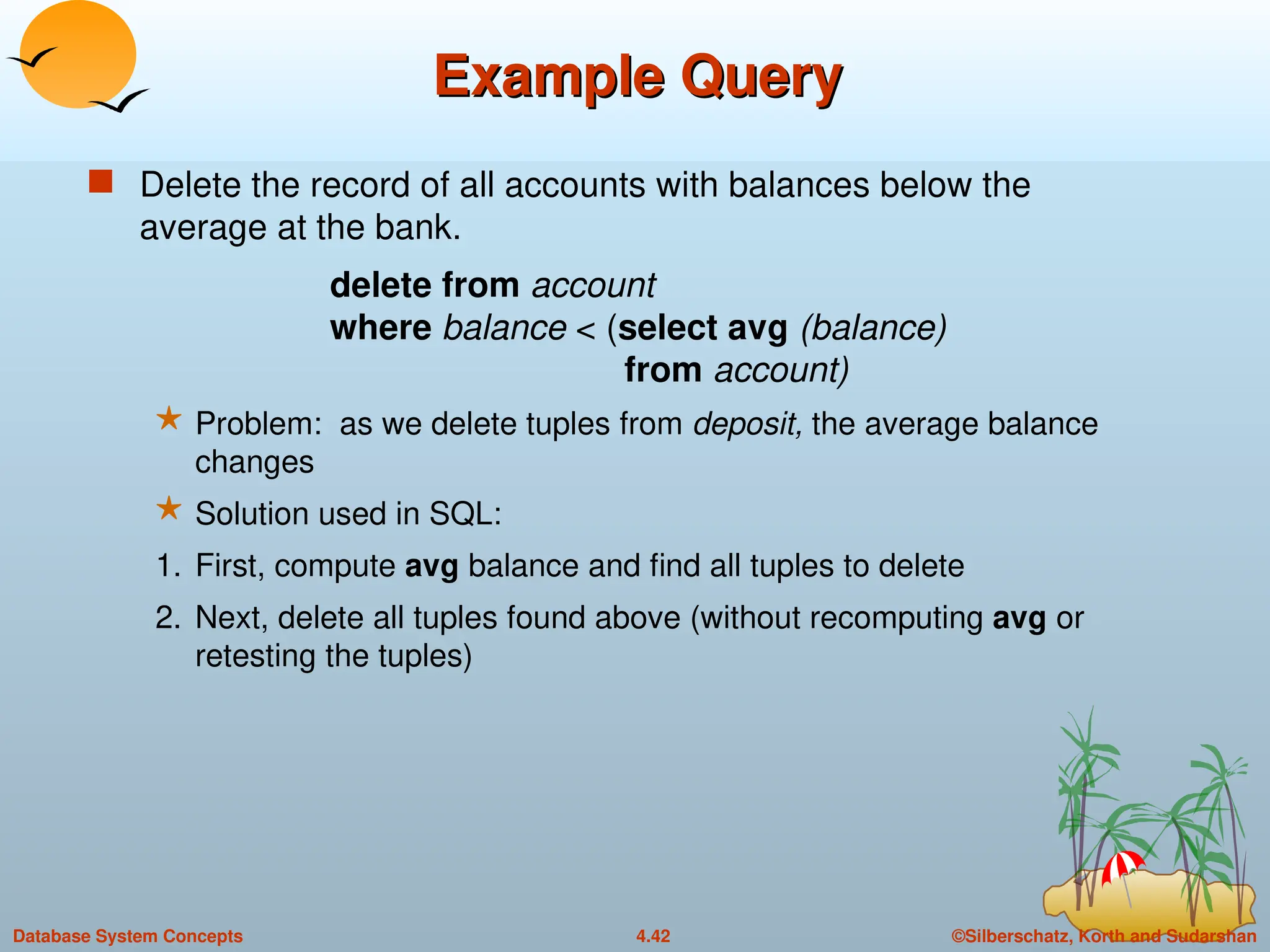 Example Query

Delete the record of all accounts with balances below the average at the bank.

delete from account
where balance < (select avg (balance)
from account)

Problem: as we delete tuples from deposit, the average balance changes

Solution used in SQL:

1. First, compute avg balance and find all tuples to delete

2. Next, delete all tuples found above (without recomputing avg or retesting the tuples)

Database System Concepts 4.42 ©Silberschatz, Korth and Sudarshan